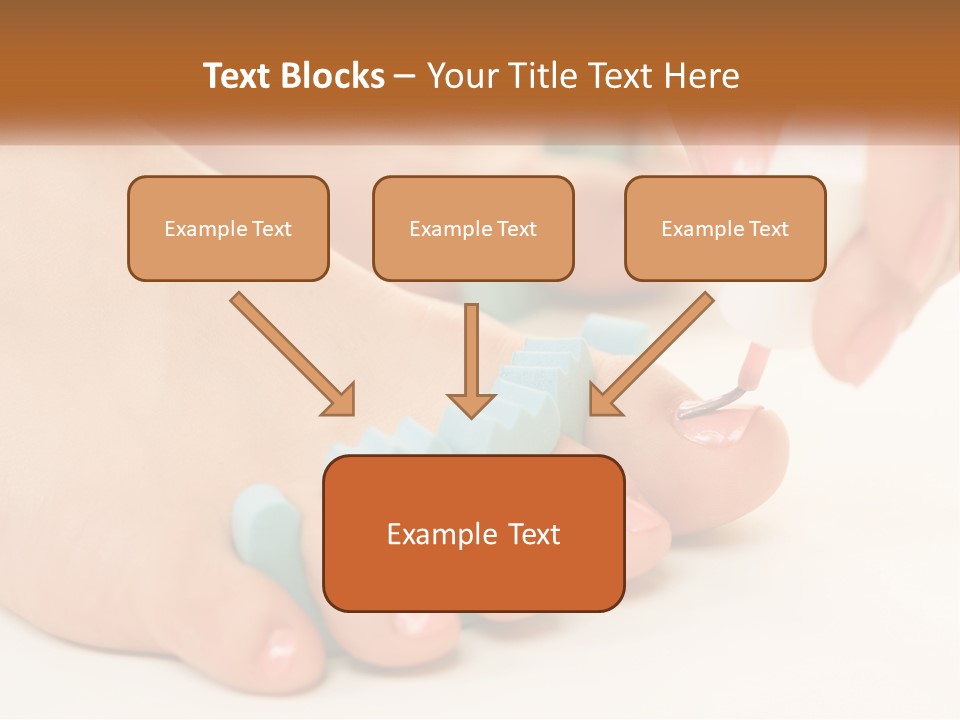 Text Blocks – Your Title Text Here

Example Text

Example Text

Example Text

Example Text